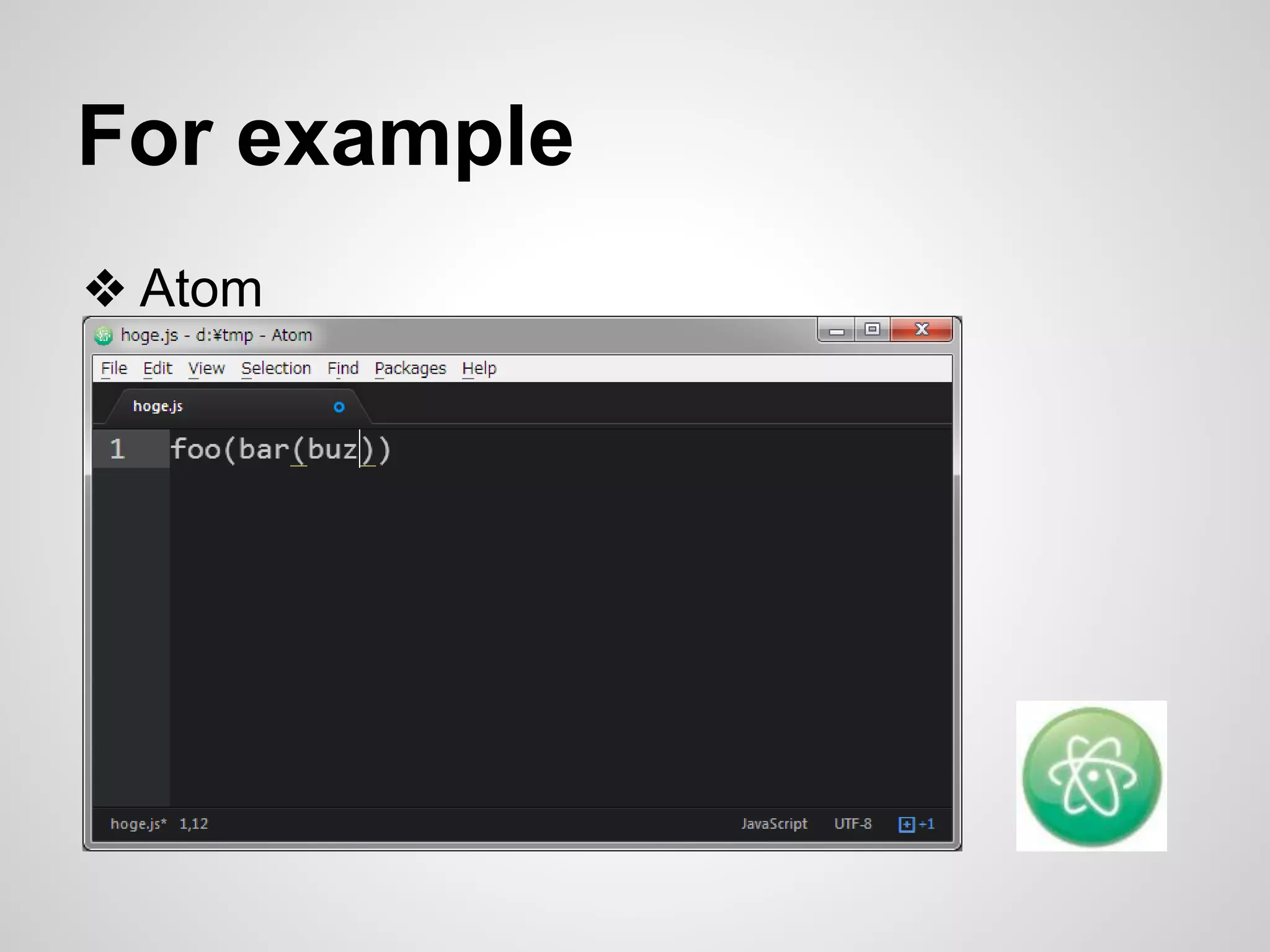 For example

❖ Atom

hoge.js - d:¥tmp - Atom

File Edit View Selection Find Packages Help

hoge.js

1 foo(bar(buz))

hoge.js* 1,12 JavaScript UTF-8 +1